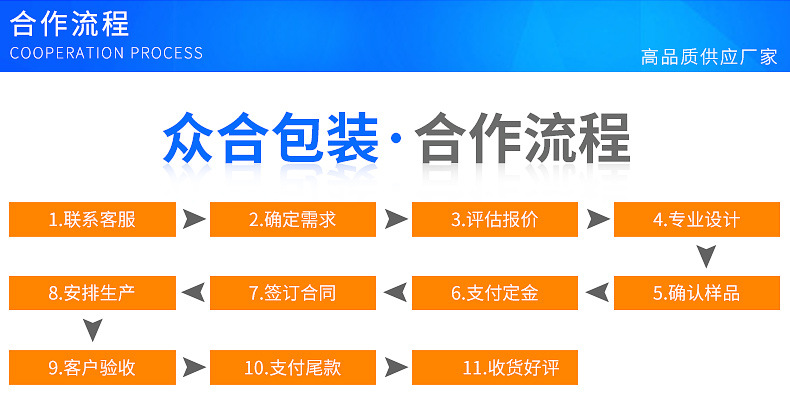 合作流程
COOPERATION PROCESS

高品质供应厂家

众合包装·合作流程

1.联系客服
2.确定需求
3.评估报价
4.专业设计
5.确认样品
6.支付定金
7.签订合同
8.安排生产
9.客户验收
10.支付尾款
11.收货好评